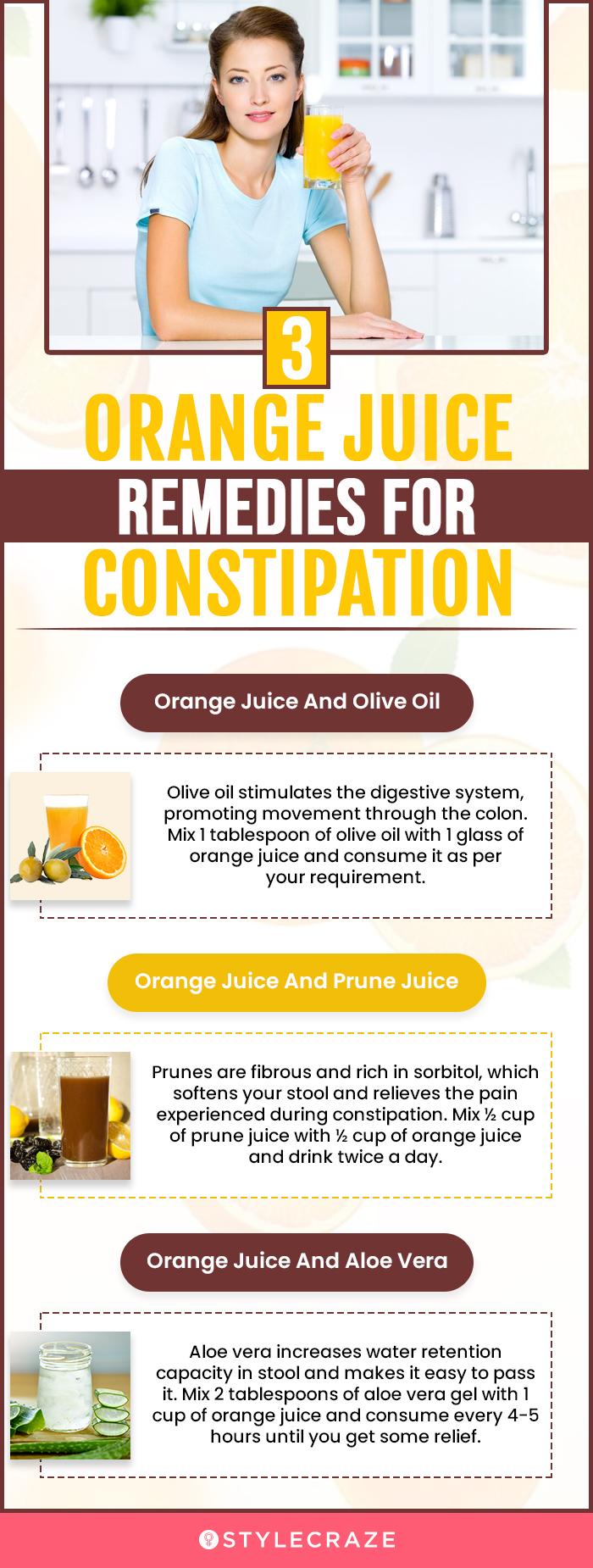 3
ORANGE JUICE
REMEDIES FOR
CONSTIPATION

Orange Juice And Olive Oil

Olive oil stimulates the digestive system, promoting movement through the colon. Mix 1 tablespoon of olive oil with 1 glass of orange juice and consume it as per your requirement.

Orange Juice And Prune Juice

Prunes are fibrous and rich in sorbitol, which softens your stool and relieves the pain experienced during constipation. Mix ½ cup of prune juice with ½ cup of orange juice and drink twice a day.

Orange Juice And Aloe Vera

Aloe vera increases water retention capacity in stool and makes it easy to pass it. Mix 2 tablespoons of aloe vera gel with 1 cup of orange juice and consume every 4-5 hours until you get some relief.

STYLECRAZE